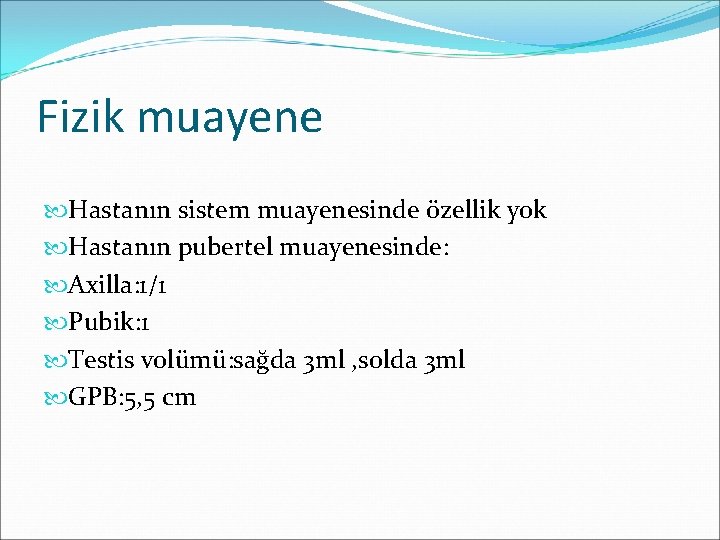 Fizik muayene

Hastanın sistem muayenesinde özellik yok
Hastanın pubertel muayenesinde:
Axilla:1/1
Pubik:1
Testis volümü:sağda 3ml ,solda 3ml
GPB:5,5 cm